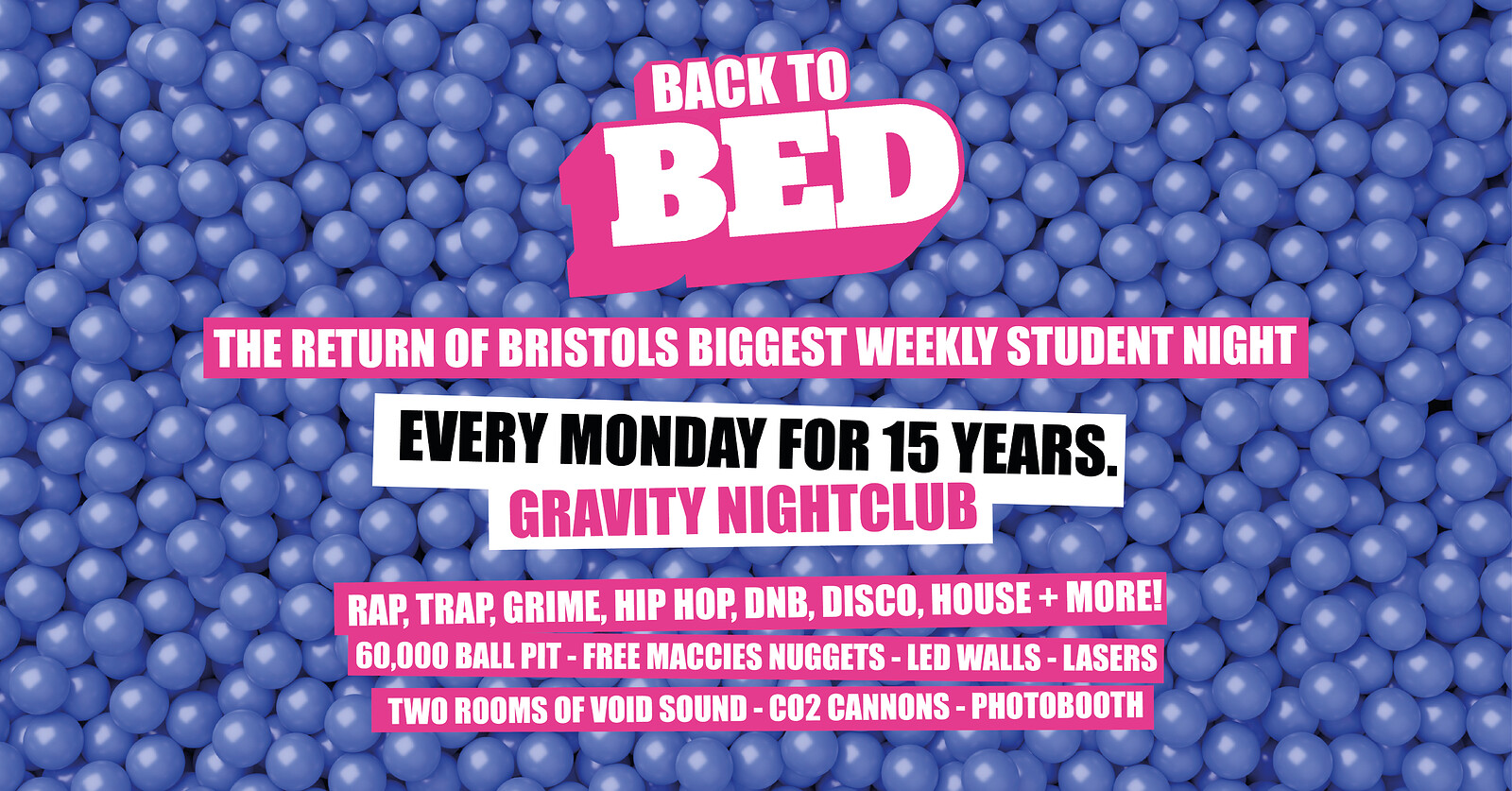 BACK TO BED

THE RETURN OF BRISTOLS BIGGEST WEEKLY STUDENT NIGHT

EVERY MONDAY FOR 15 YEARS.

GRAVITY NIGHTCLUB

RAP, TRAP, GRIME, HIP HOP, DNB, DISCO, HOUSE + MORE!

60,000 BALL PIT - FREE MACCIES NUGGETS - LED WALLS - LASERS

TWO ROOMS OF VOID SOUND - CO2 CANNONS - PHOTOBOOTH